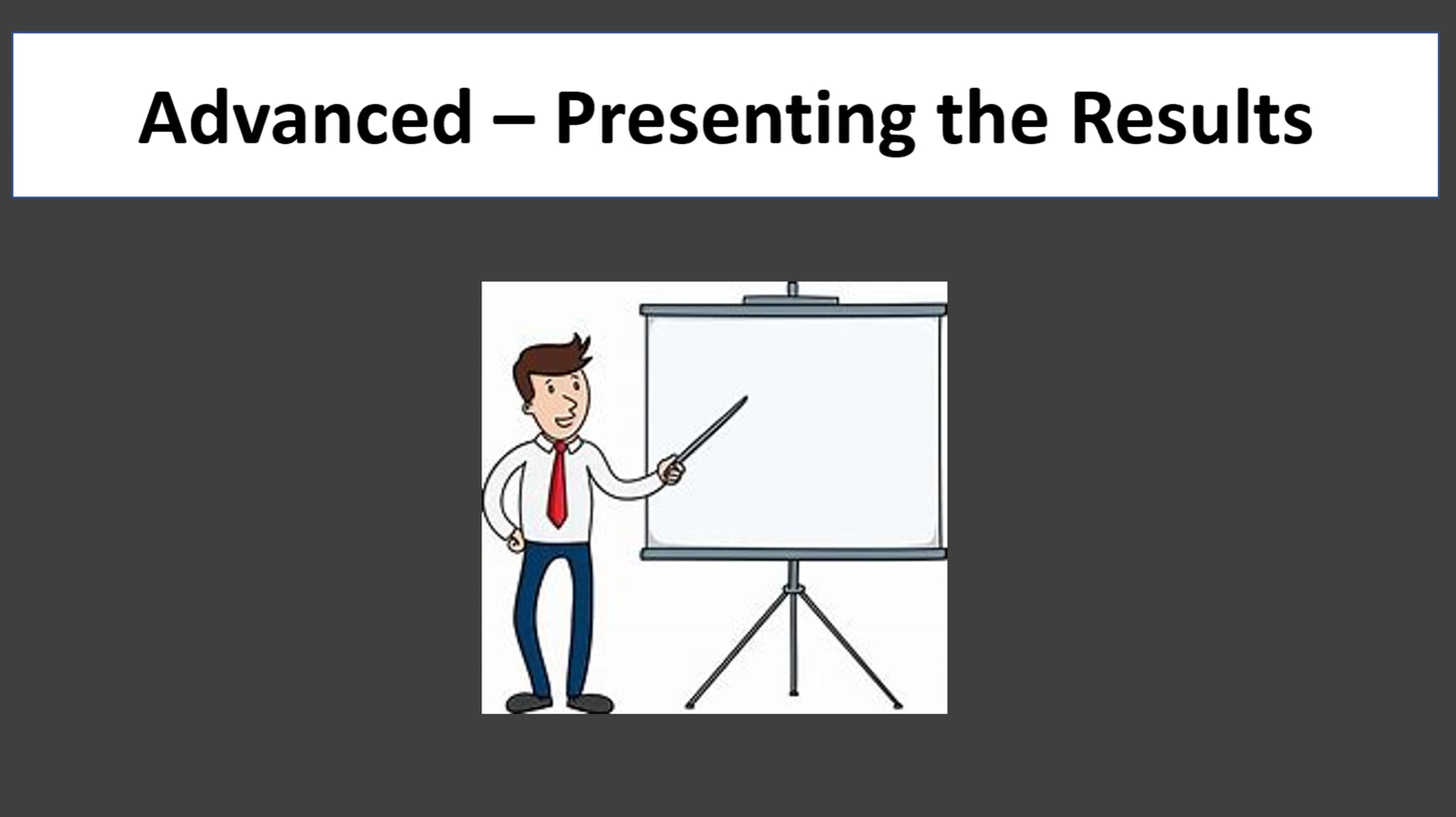 Advanced – Presenting the Results